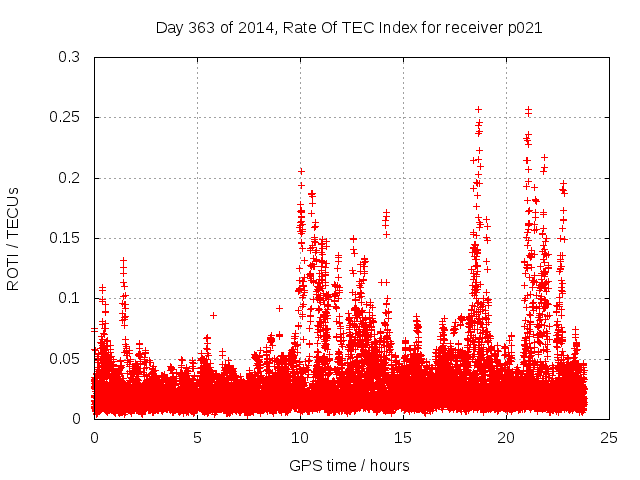 Day 363 of 2014, Rate Of TEC Index for receiver p021

ROTI / TECUs

0.3
0.25
0.2
0.15
0.1
0.05
0

0
5
10
15
20
25

GPS time / hours